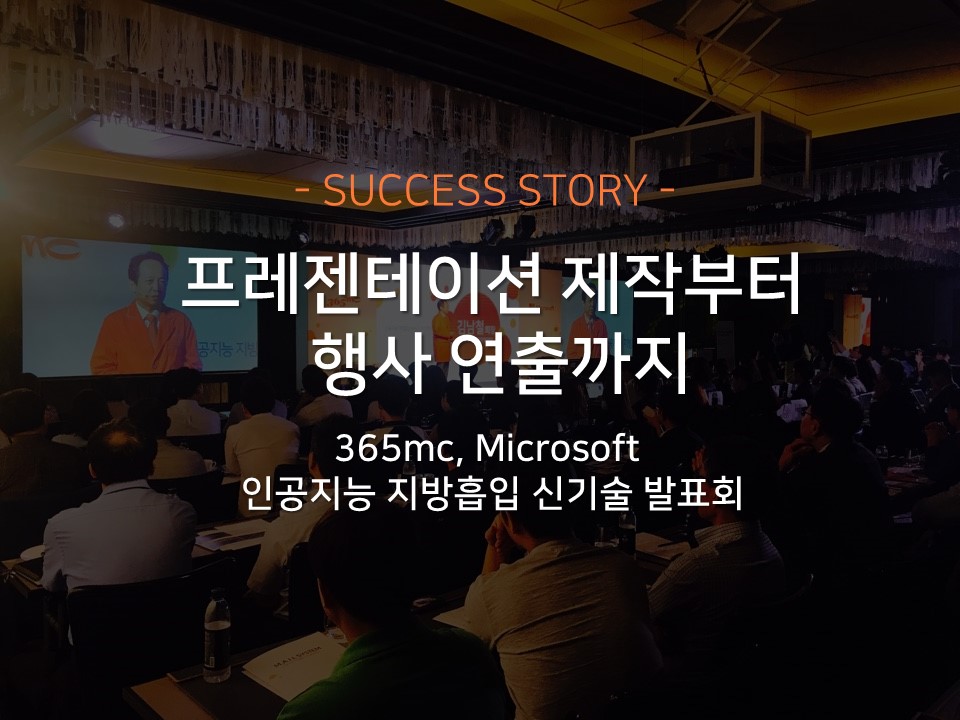 - SUCCESS STORY -

프레젠테이션 제작부터 행사 연출까지

365mc, Microsoft
인공지능 지방흡입 신기술 발표회